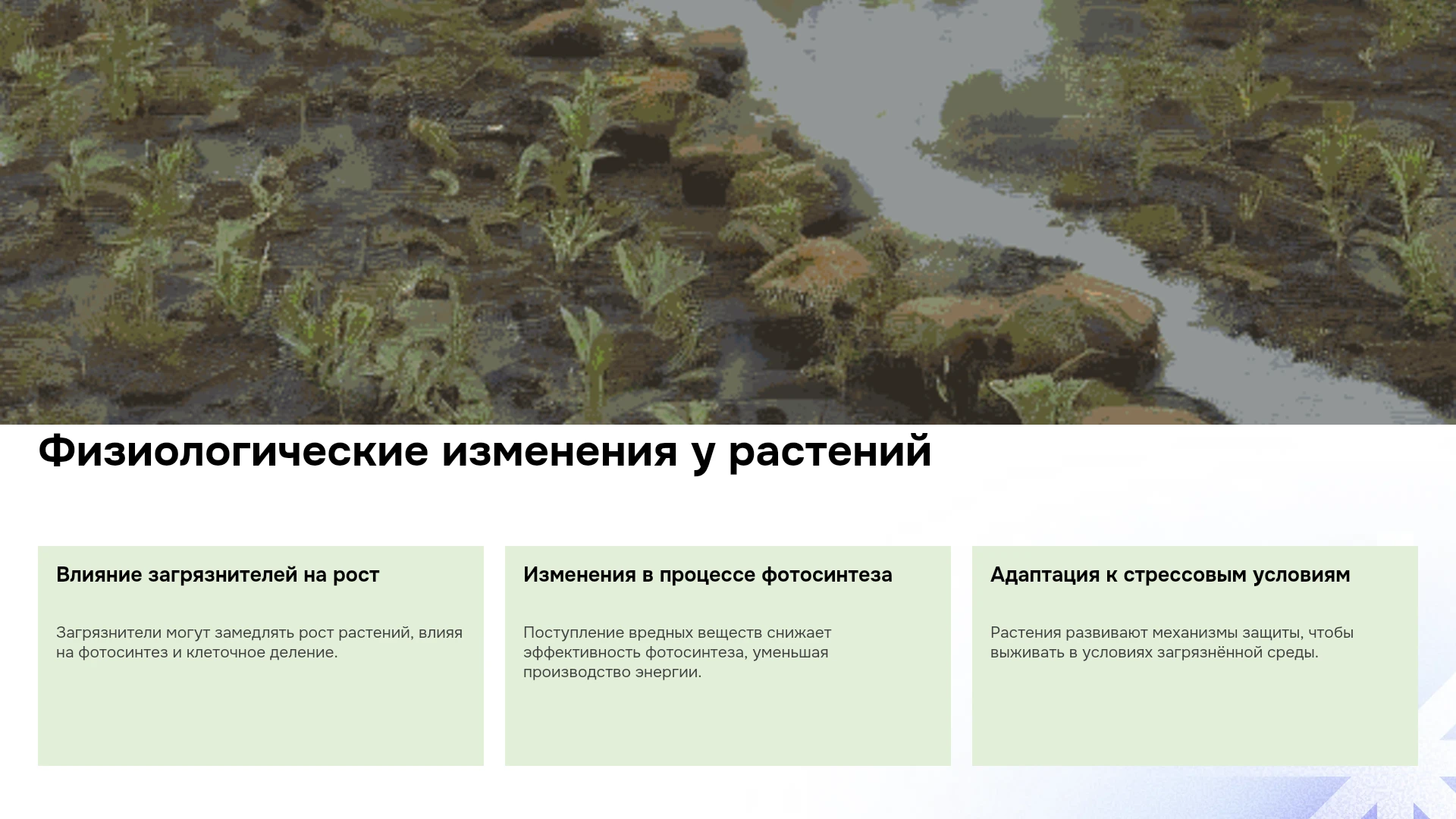 Физиологические изменения у растений

Влияние загрязнителей на рост

Загрязнители могут замедлять рост растений, влияя на фотосинтез и клеточное деление.

Изменения в процессе фотосинтеза

Поступление вредных веществ снижает эффективность фотосинтеза, уменьшая производство энергии.

Адаптация к стрессовым условиям

Растения развивают механизмы защиты, чтобы выживать в условиях загрязнённой среды.